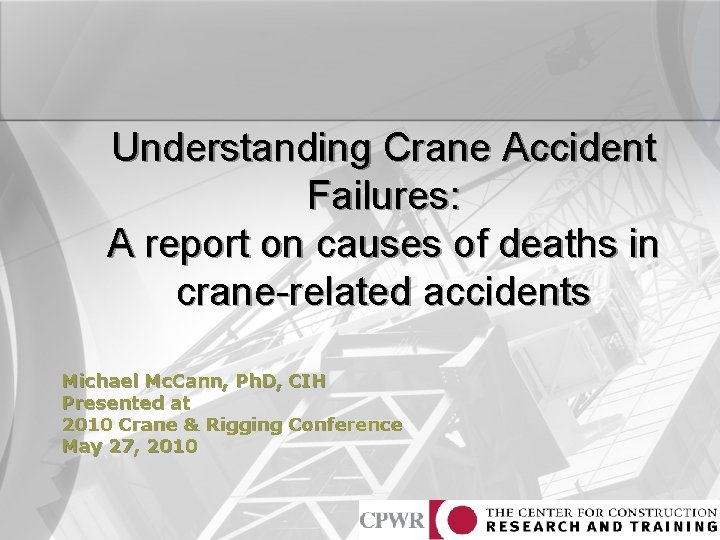 Understanding Crane Accident Failures:
A report on causes of deaths in crane-related accidents

Michael McCann, PhD, CIH
Presented at
2010 Crane & Rigging Conference
May 27, 2010

CPWR THE CENTER FOR CONSTRUCTION RESEARCH AND TRAINING